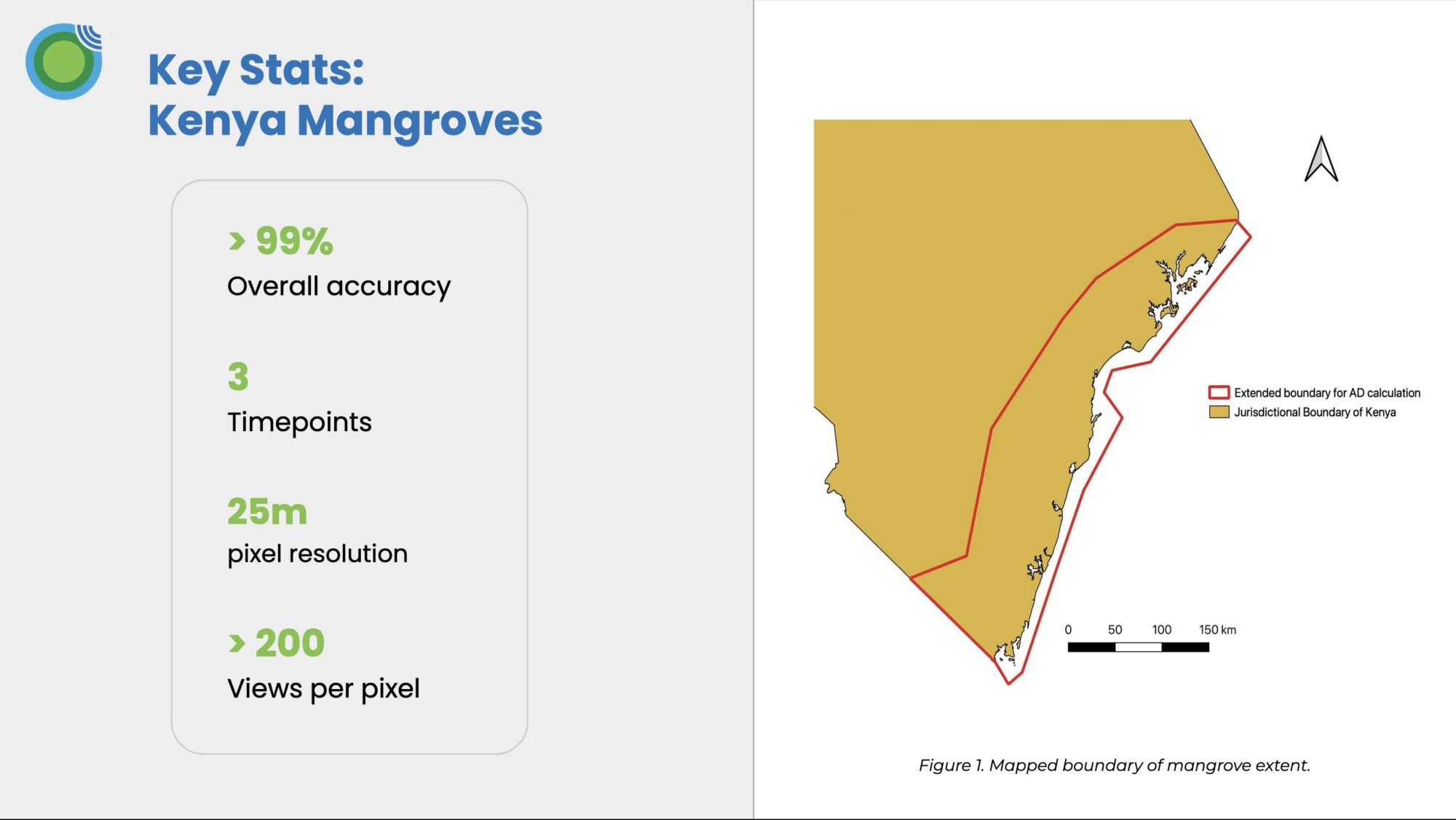 Key Stats:
Kenya Mangroves

> 99%
Overall accuracy

3
Timepoints

25m
pixel resolution

> 200
Views per pixel

Extended boundary for AD calculation
Jurisdictional Boundary of Kenya

0 50 100 150 km

Figure 1. Mapped boundary of mangrove extent.